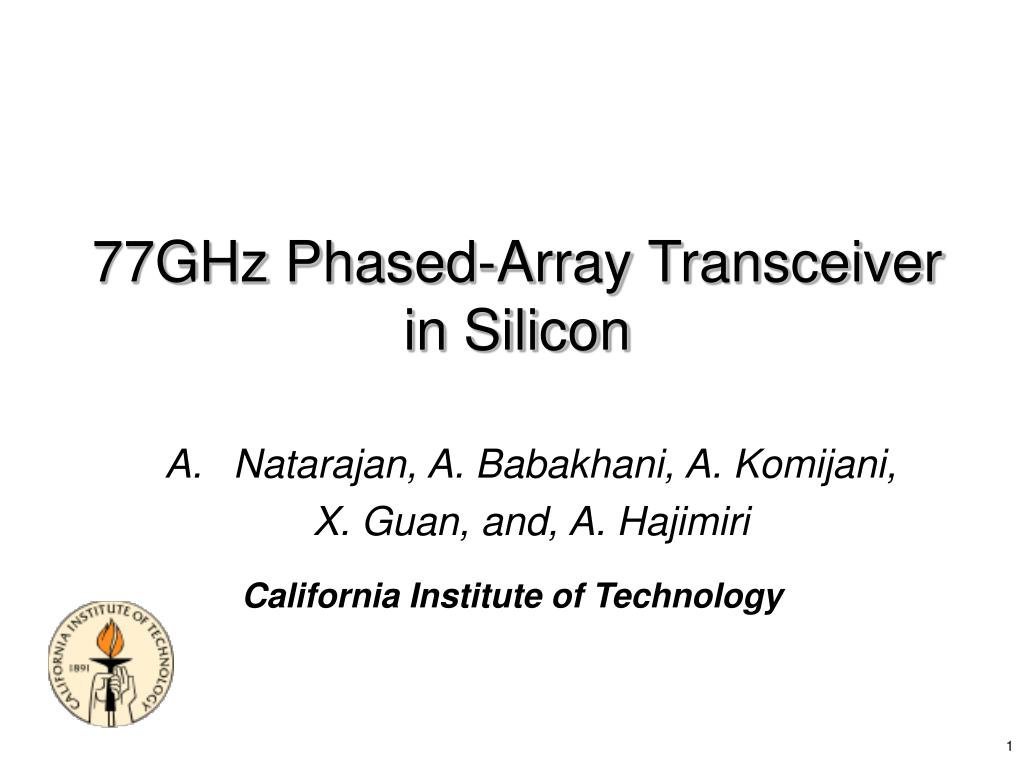 77GHz Phased-Array Transceiver in Silicon

A. Natarajan, A. Babakhani, A. Komijani, X. Guan, and, A. Hajimiri

California Institute of Technology

CALIFORNIA INSTITUTE OF TECHNOLOGY
1891

1